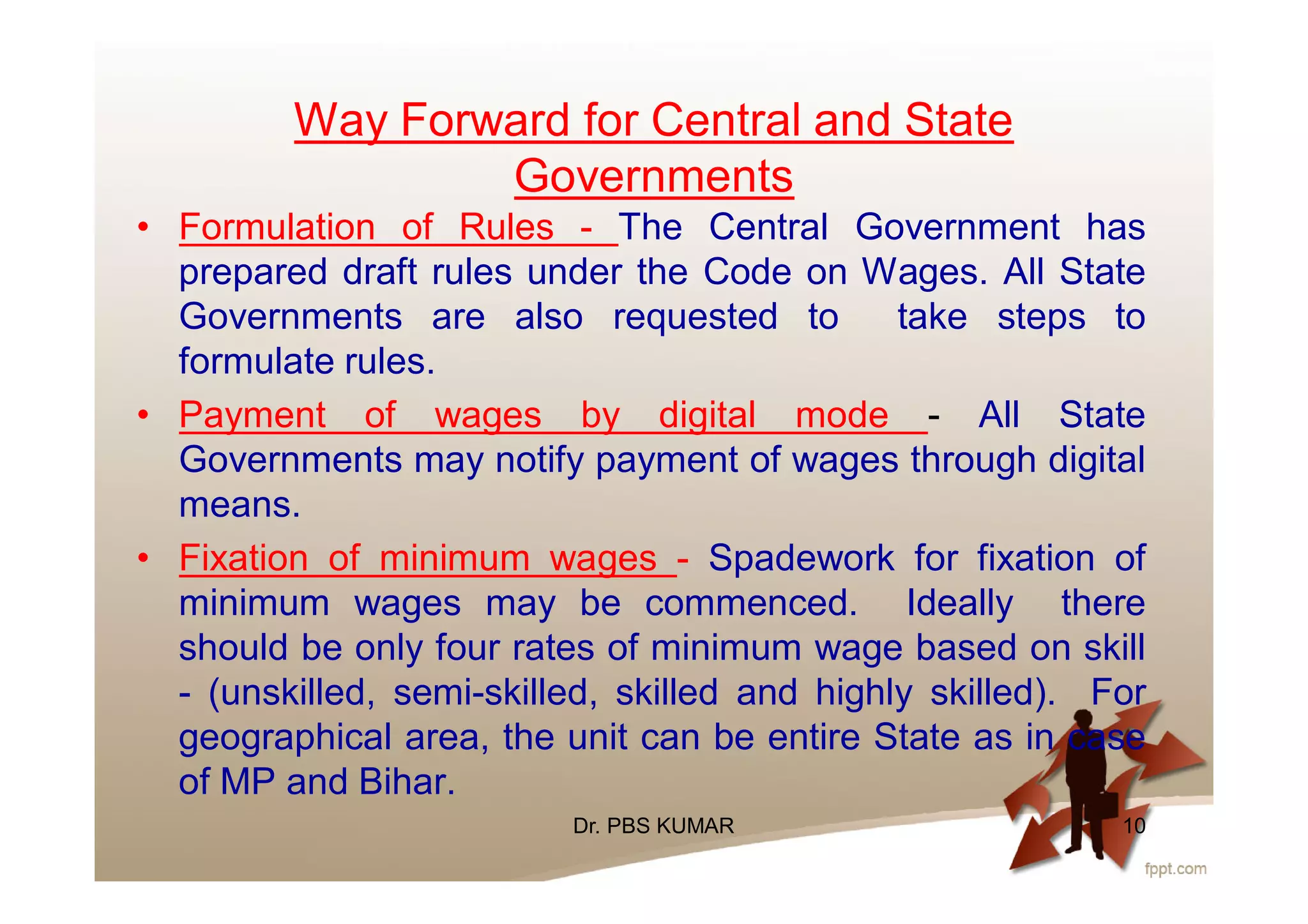 Way Forward for Central and State Governments

• Formulation of Rules - The Central Government has prepared draft rules under the Code on Wages. All State Governments are also requested to take steps to formulate rules.

• Payment of wages by digital mode - All State Governments may notify payment of wages through digital means.

• Fixation of minimum wages - Spadework for fixation of minimum wages may be commenced. Ideally there should be only four rates of minimum wage based on skill - (unskilled, semi-skilled, skilled and highly skilled). For geographical area, the unit can be entire State as in case of MP and Bihar.

Dr. PBS KUMAR

10

fppt.com